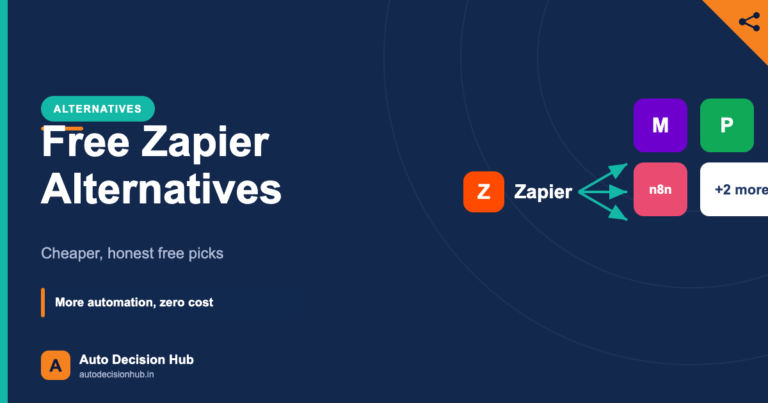 ALTERNATIVES

Free Zapier Alternatives

Cheaper, honest free picks

More automation, zero cost

A Auto Decision Hub
autodecisionhub.in

Z Zapier

M

P

n8n

+2 more